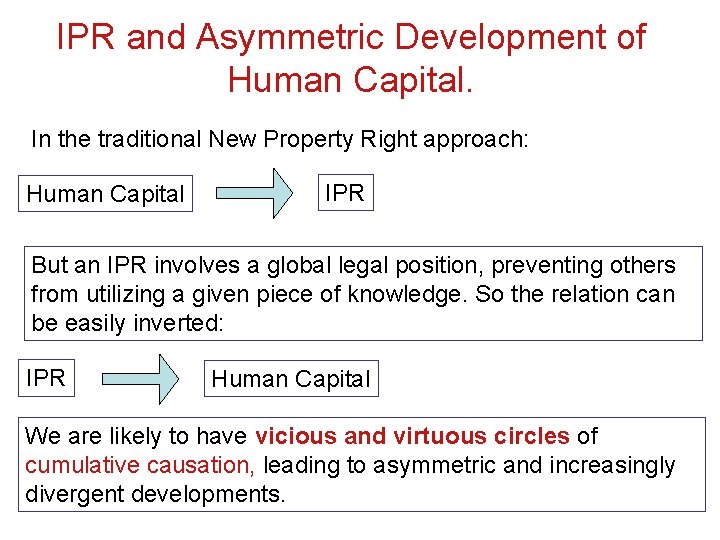 IPR and Asymmetric Development of Human Capital.

In the traditional New Property Right approach:

Human Capital

IPR

But an IPR involves a global legal position, preventing others from utilizing a given piece of knowledge. So the relation can be easily inverted:

IPR

Human Capital

We are likely to have vicious and virtuous circles of cumulative causation, leading to asymmetric and increasingly divergent developments.